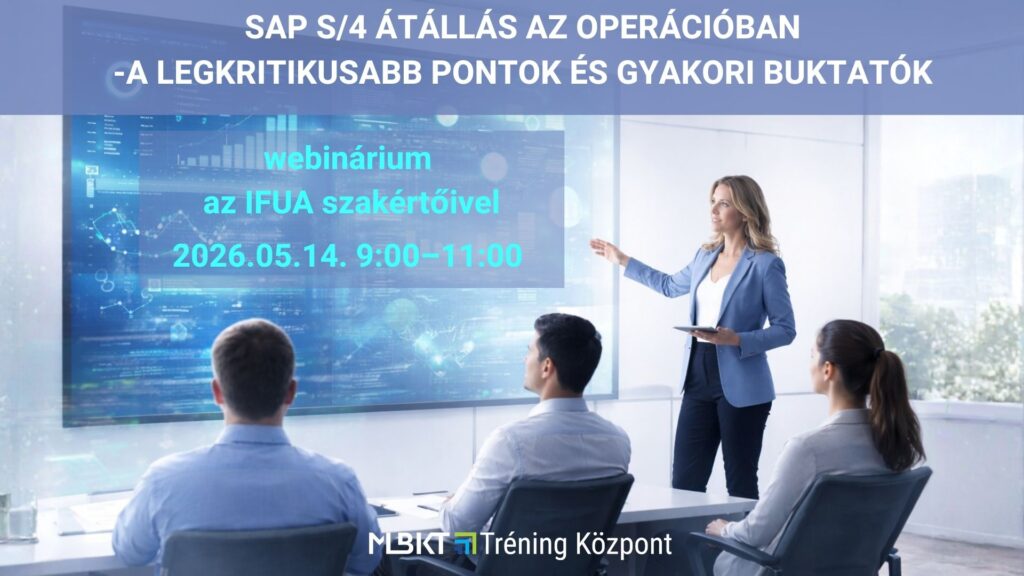 SAP S/4 ÁTÁLLÁS AZ OPERÁCIÓBAN
-A LEGKRITIKUSABB PONTOK ÉS GYAKORI BUKTATÓK

webinárium
az IFUA szakértőivel
2026.05.14. 9:00–11:00

MBKT Tréning Központ